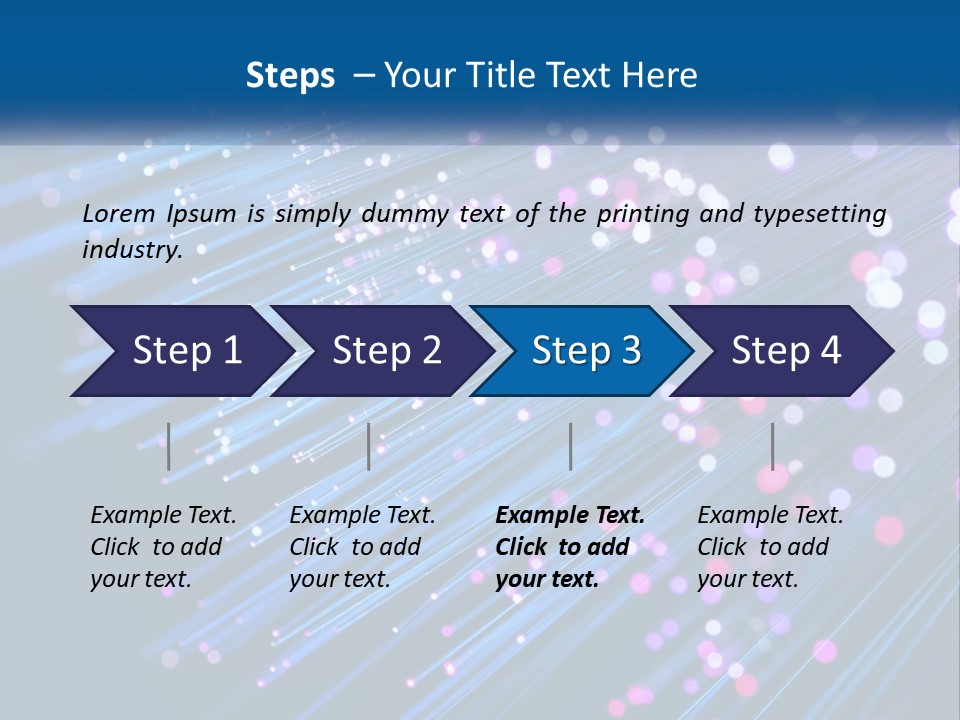 Steps – Your Title Text Here

Lorem Ipsum is simply dummy text of the printing and typesetting industry.

Step 1

Step 2

Step 3

Step 4

Example Text. Click to add your text.

Example Text. Click to add your text.

Example Text. Click to add your text.

Example Text. Click to add your text.